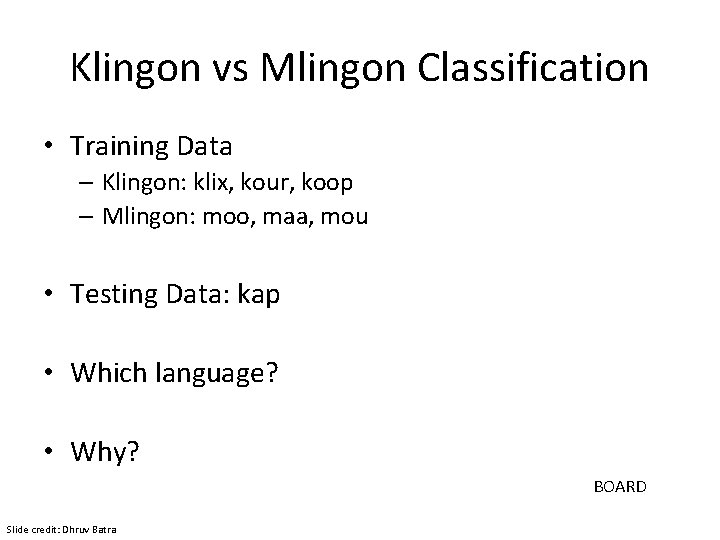 Klingon vs Mlingon Classification

• Training Data
– Klingon: klix, kour, koop
– Mlingon: moo, maa, mou

• Testing Data: kap

• Which language?

• Why?

BOARD

Slide credit: Dhruv Batra